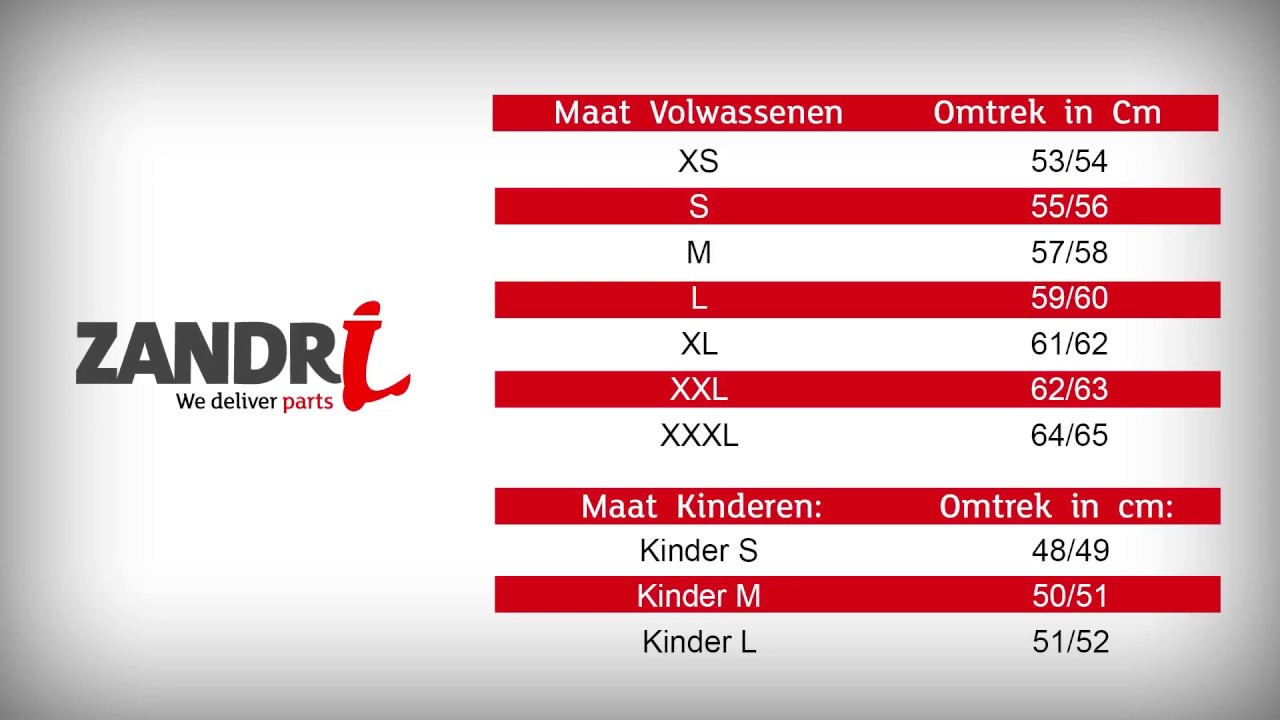 ZANDRI
We deliver parts

| Maat Volwassenen | Omtrek in Cm |
|---|---|
| XS | 53/54 |
| S | 55/56 |
| M | 57/58 |
| L | 59/60 |
| XL | 61/62 |
| XXL | 62/63 |
| XXXL | 64/65 |

| Maat Kinderen: | Omtrek in cm: |
|---|---|
| Kinder S | 48/49 |
| Kinder M | 50/51 |
| Kinder L | 51/52 |